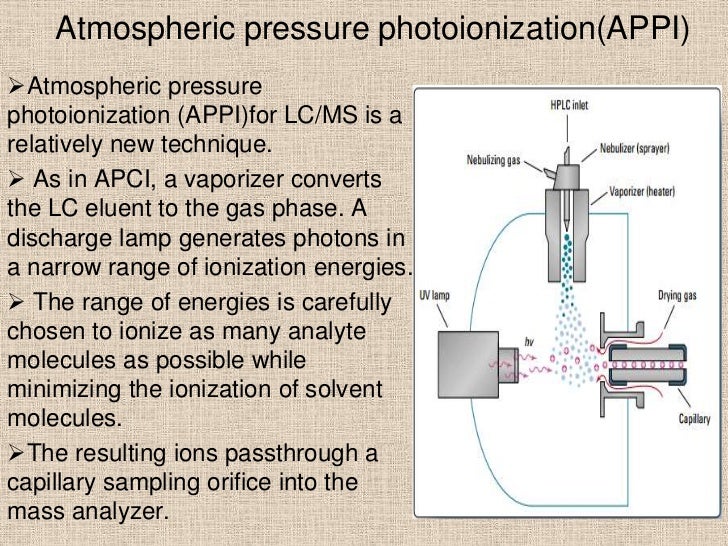 Atmospheric pressure photoionization(APPI)

➢Atmospheric pressure photoionization (APPI)for LC/MS is a relatively new technique.

➢ As in APCI, a vaporizer converts the LC eluent to the gas phase. A discharge lamp generates photons in a narrow range of ionization energies.

➢ The range of energies is carefully chosen to ionize as many analyte molecules as possible while minimizing the ionization of solvent molecules.

➢The resulting ions passthrough a capillary sampling orifice into the mass analyzer.

HPLC inlet
Nebulizing gas
Nebulizer (sprayer)
Vaporizer (heater)
UV lamp
hv
Drying gas
Capillary